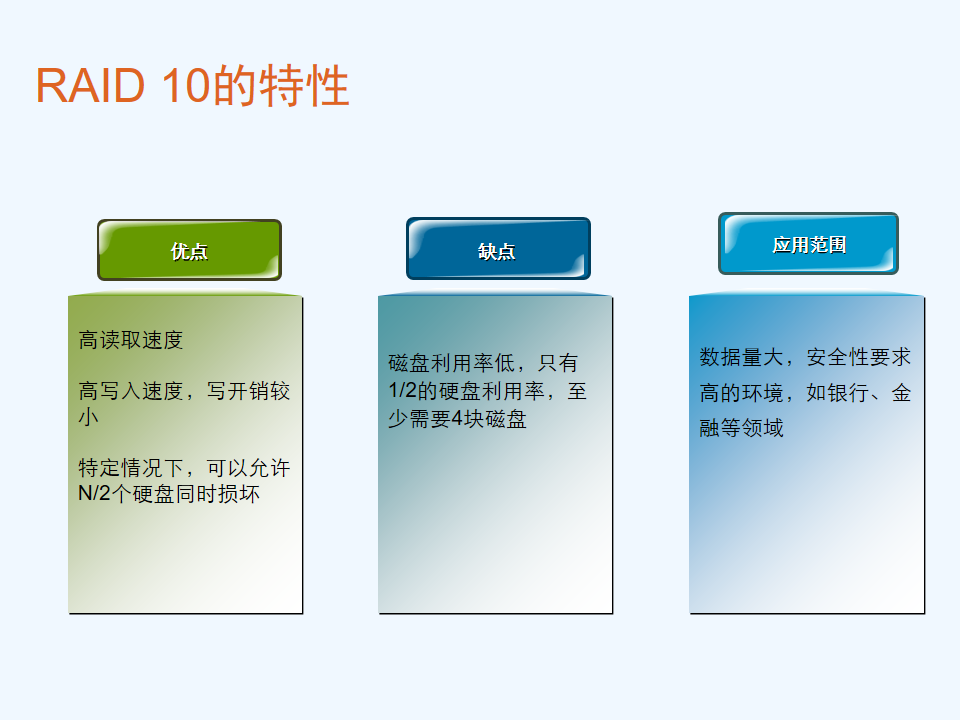 RAID 10的特性

优点

高读取速度

高写入速度，写开销较小

特定情况下，可以允许N/2个硬盘同时损坏

缺点

磁盘利用率低，只有1/2的硬盘利用率，至少需要4块磁盘

应用范围

数据量大，安全性要求高的环境，如银行、金融等领域